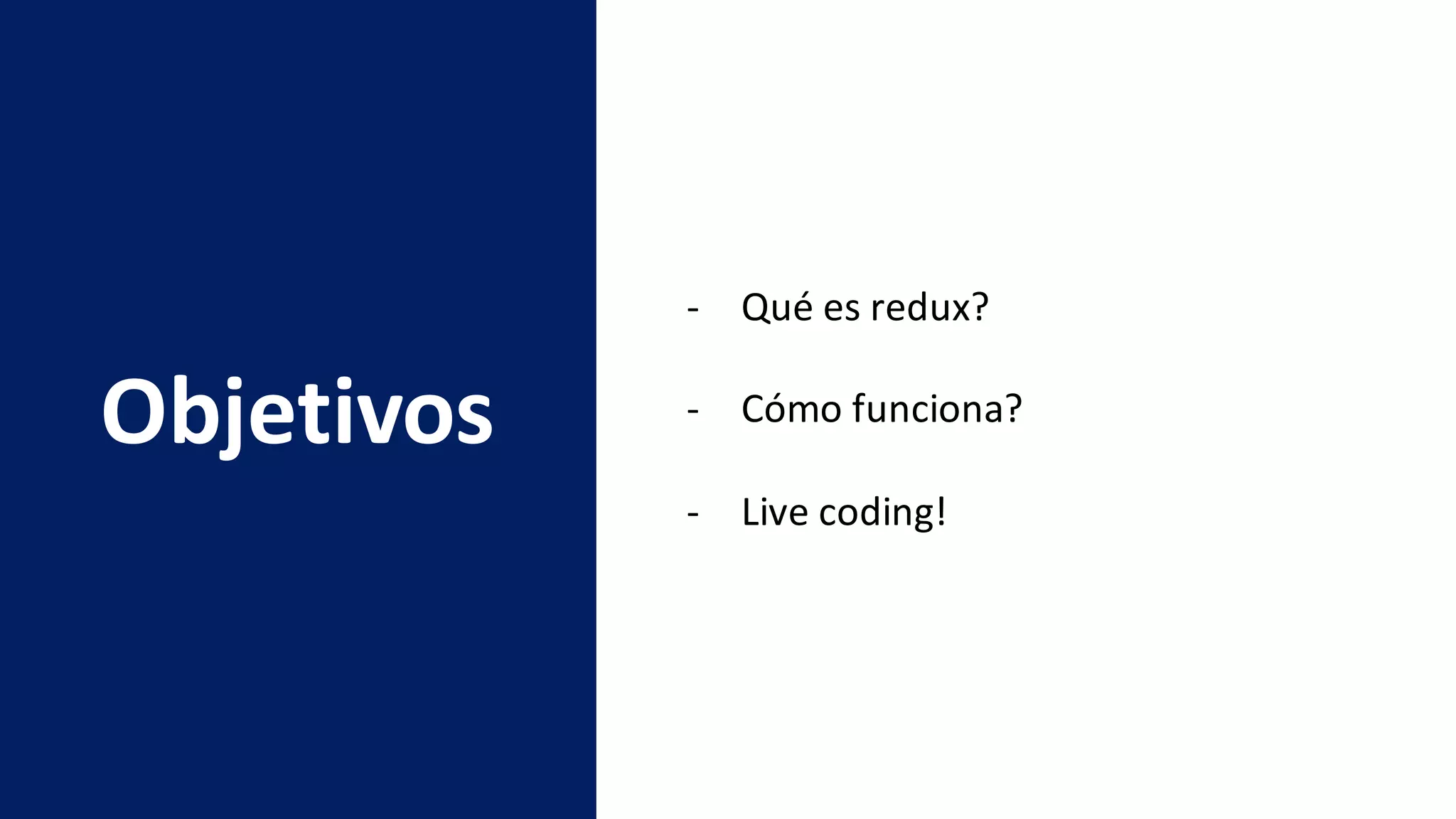 Objetivos

- Qué es redux?
- Cómo funciona?
- Live coding!